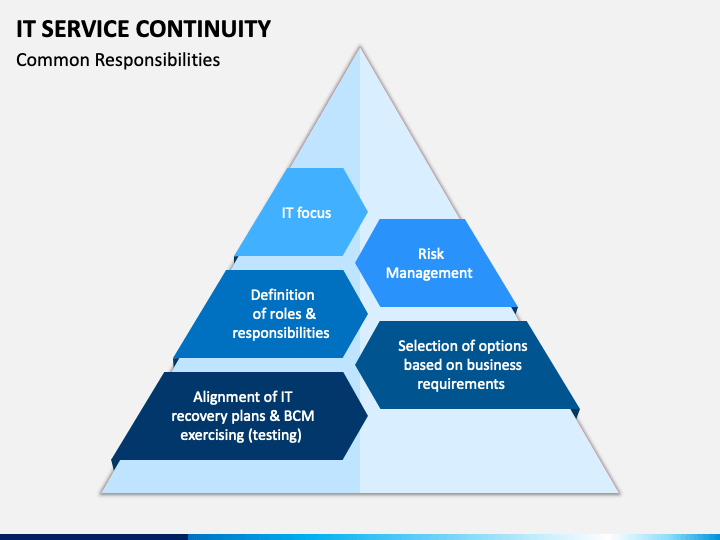 IT SERVICE CONTINUITY

Common Responsibilities

IT focus

Risk Management

Definition of roles & responsibilities

Selection of options based on business requirements

Alignment of IT recovery plans & BCM exercising (testing)